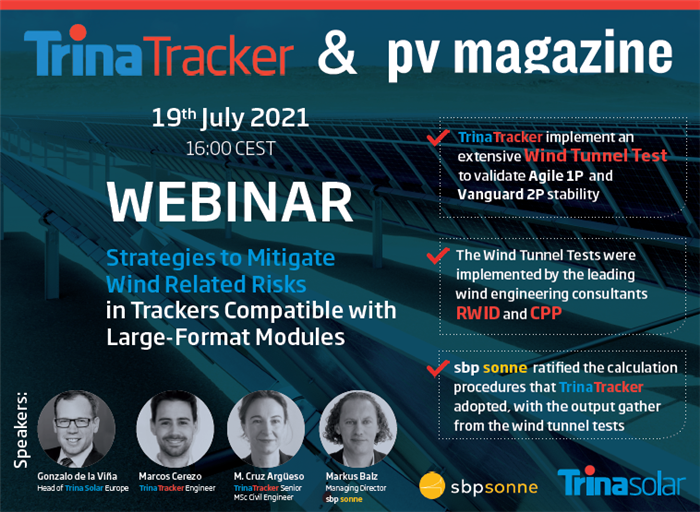 TrinaTracker & pv magazine

19th July 2021
16:00 CEST

WEBINAR

Strategies to Mitigate Wind Related Risks in Trackers Compatible with Large-Format Modules

TrinaTracker implement an extensive Wind Tunnel Test to validate Agile 1P and Vanguard 2P stability

The Wind Tunnel Tests were implemented by the leading wind engineering consultants RWID and CPP

sbp sonne ratified the calculation procedures that TrinaTracker adopted, with the output gather from the wind tunnel tests

Speakers:

Gonzalo de la Viña
Head of Trina Solar Europe

Marcos Cerezo
TrinaTracker Engineer

M. Cruz Argüeso
TrinaTracker Senior MSc Civil Engineer

Markus Balz
Managing Director sbp sonne

sbpsonne

Trinasolar